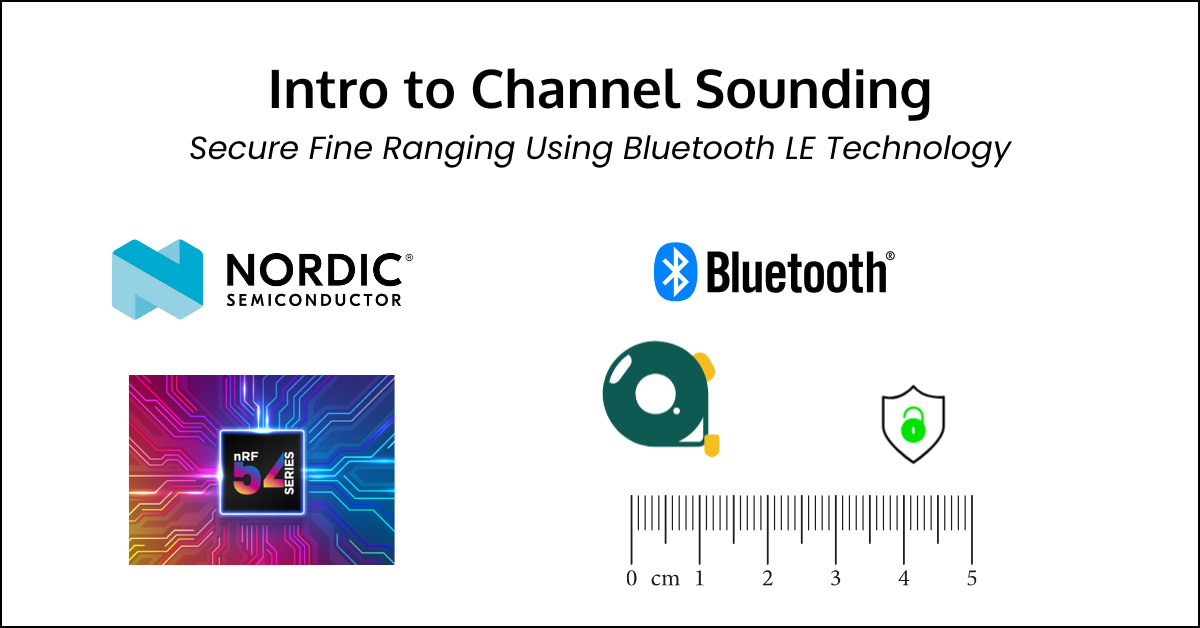 Intro to Channel Sounding

Secure Fine Ranging Using Bluetooth LE Technology

NORDIC®
SEMICONDUCTOR

Bluetooth®

nRF
54
SERIES

0 cm 1 2 3 4 5